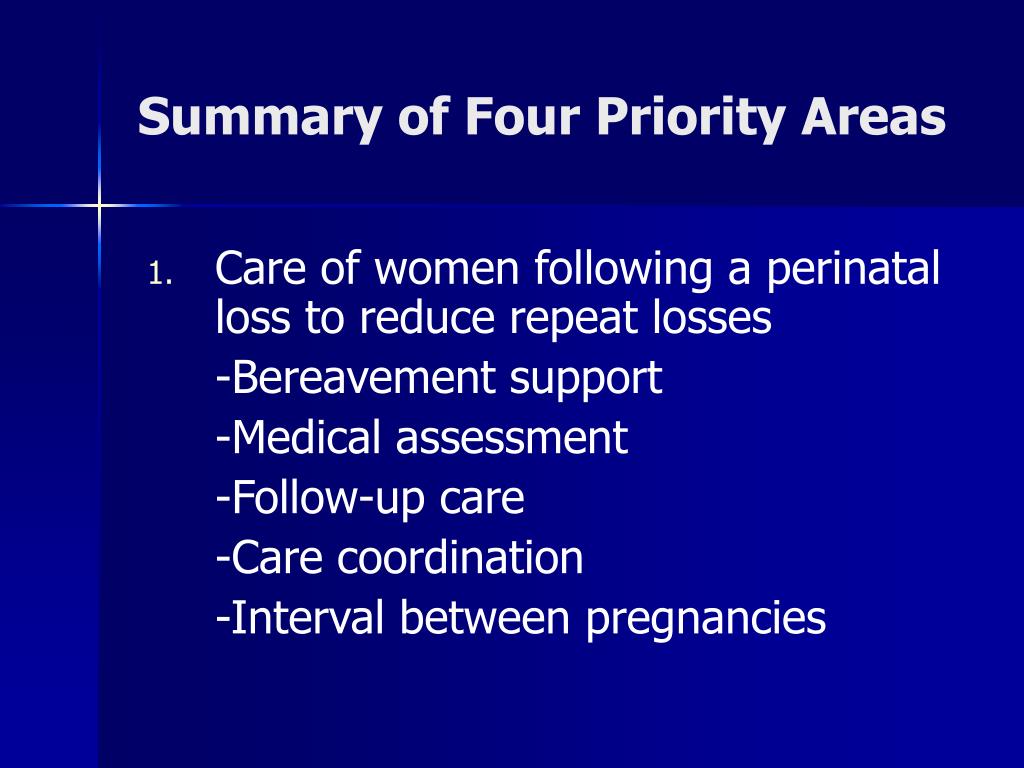 Summary of Four Priority Areas

1. Care of women following a perinatal loss to reduce repeat losses

-Bereavement support

-Medical assessment

-Follow-up care

-Care coordination

-Interval between pregnancies